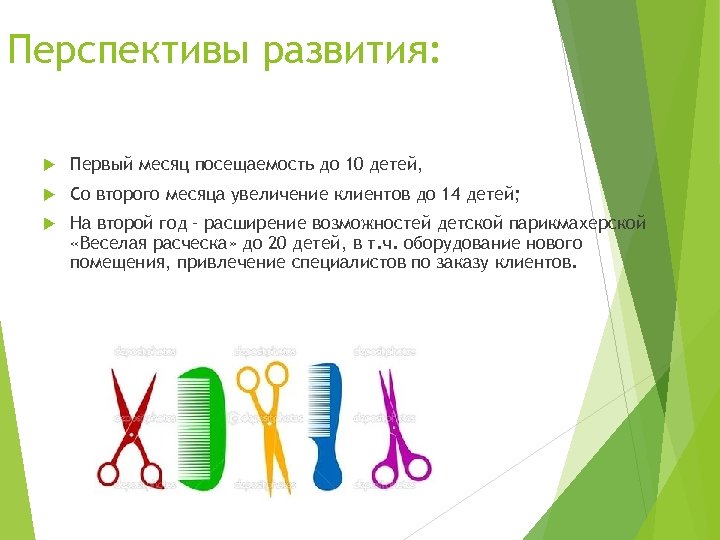 Перспективы развития:

Первый месяц посещаемость до 10 детей,

Со второго месяца увеличение клиентов до 14 детей;

На второй год - расширение возможностей детской парикмахерской «Веселая расческа» до 20 детей, в т.ч. оборудование нового помещения, привлечение специалистов по заказу клиентов.

depositphotos depositphotos depositphotos
depositphotos depositphotos depositphotos
depositphotos depositphotos depositphotos